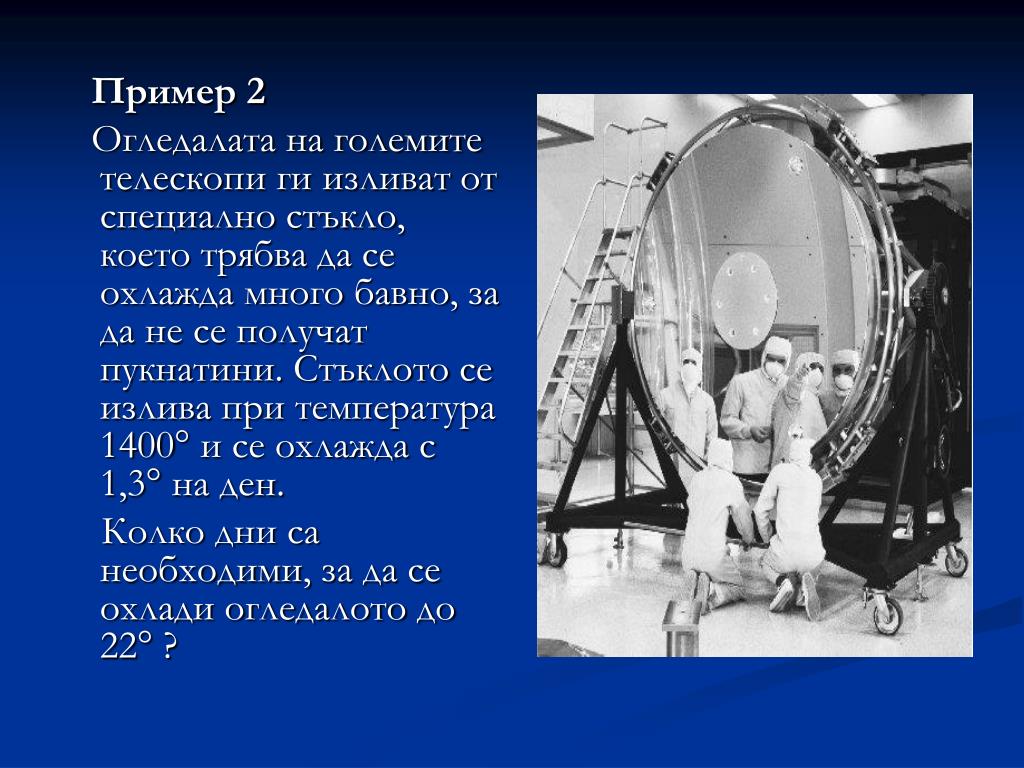 Пример 2

Огледалата на големите телескопи ги изливат от специално стъкло, което трябва да се охлажда много бавно, за да не се получат пукнатини. Стъклото се излива при температура 1400° и се охлажда с 1,3° на ден.

Колко дни са необходими, за да се охлади огледалото до 22° ?